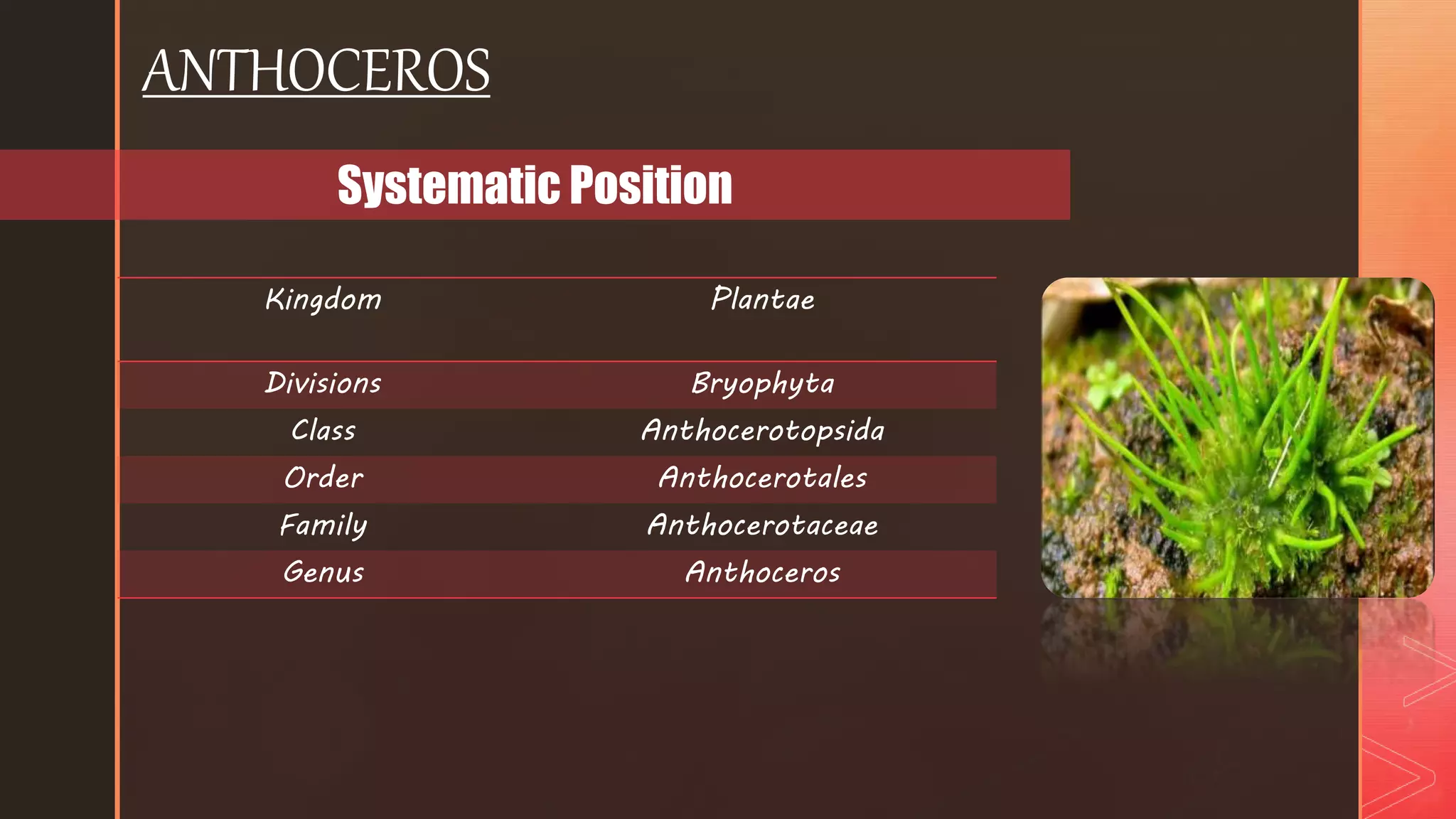 ANTHOCEROS

Systematic Position

| Kingdom | Plantae |
|---|---|
| Divisions | Bryophyta |
| Class | Anthocerotopsida |
| Order | Anthocerotales |
| Family | Anthocerotaceae |
| Genus | Anthoceros |